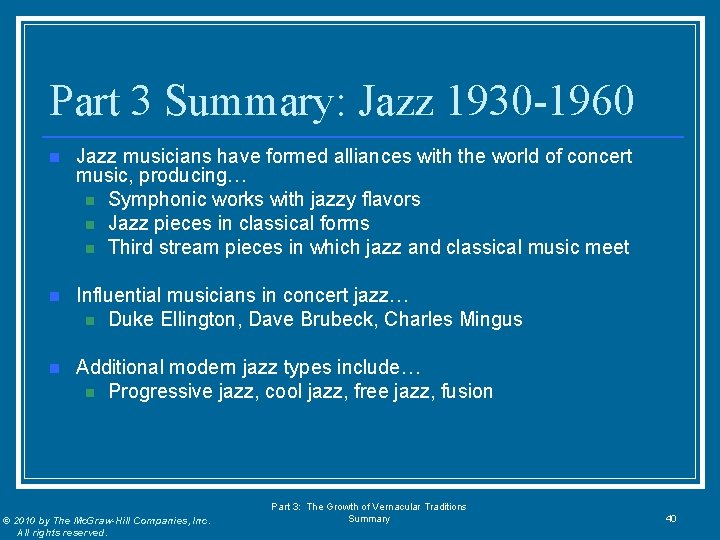 Part 3 Summary: Jazz 1930-1960

Jazz musicians have formed alliances with the world of concert music, producing…

Symphonic works with jazzy flavors

Jazz pieces in classical forms

Third stream pieces in which jazz and classical music meet

Influential musicians in concert jazz…

Duke Ellington, Dave Brubeck, Charles Mingus

Additional modern jazz types include…

Progressive jazz, cool jazz, free jazz, fusion

© 2010 by The McGraw-Hill Companies, Inc. All rights reserved.

Part 3: The Growth of Vernacular Traditions
Summary

40